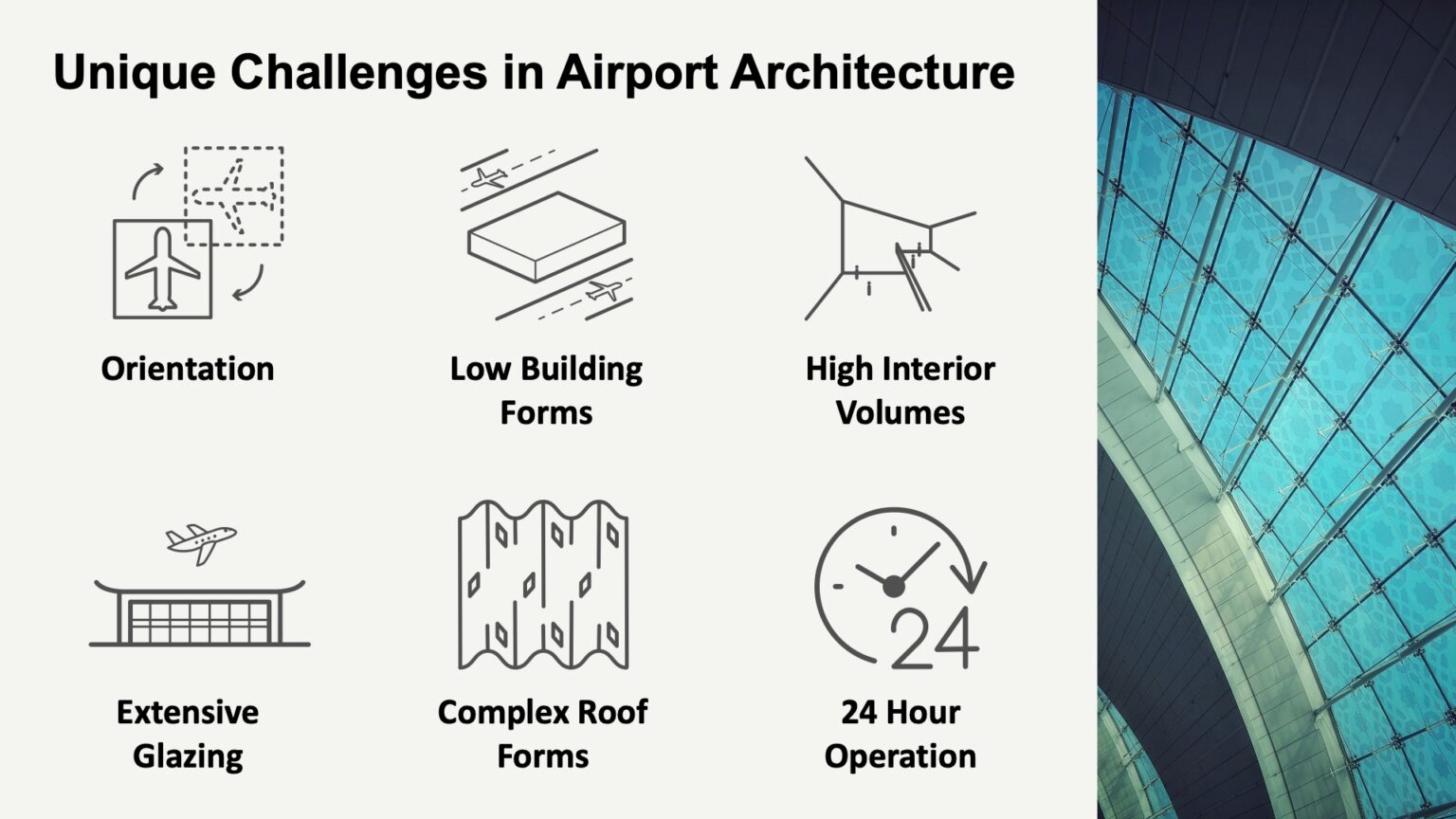 Unique Challenges in Airport Architecture

Orientation

Low Building Forms

High Interior Volumes

Extensive Glazing

Complex Roof Forms

24

24 Hour Operation